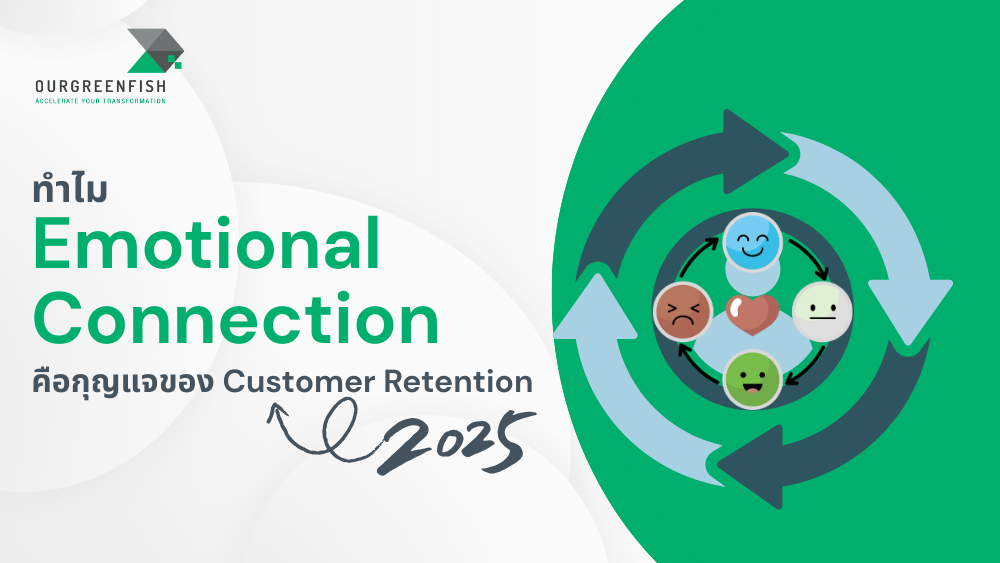 OURGREENFISH
ACCELERATE YOUR TRANSFORMATION

ทำไม
Emotional Connection
คือกุญแจของ Customer Retention
2025